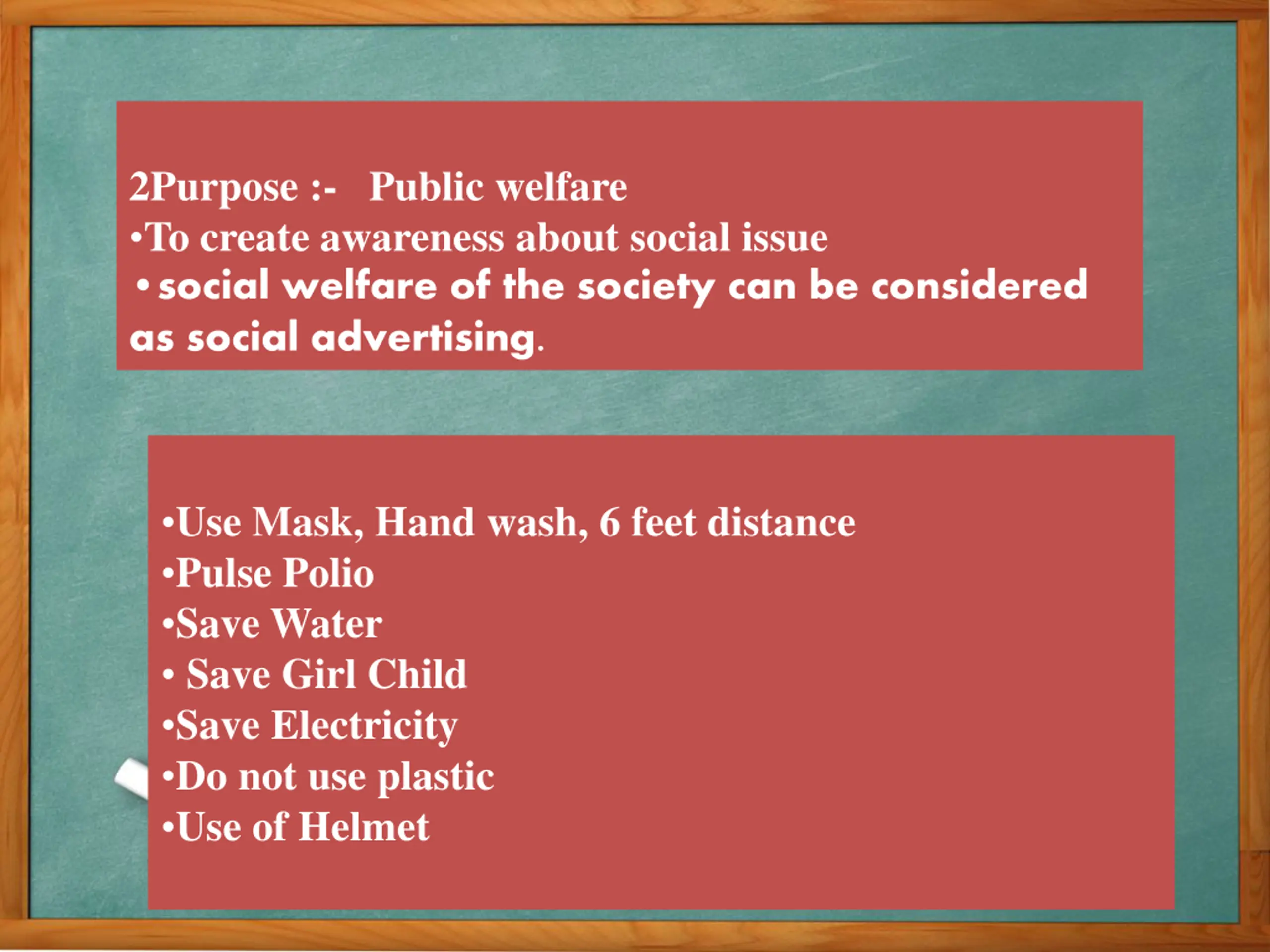 2Purpose :- Public welfare
•To create awareness about social issue
• social welfare of the society can be considered as social advertising.

•Use Mask, Hand wash, 6 feet distance
•Pulse Polio
•Save Water
• Save Girl Child
•Save Electricity
•Do not use plastic
•Use of Helmet